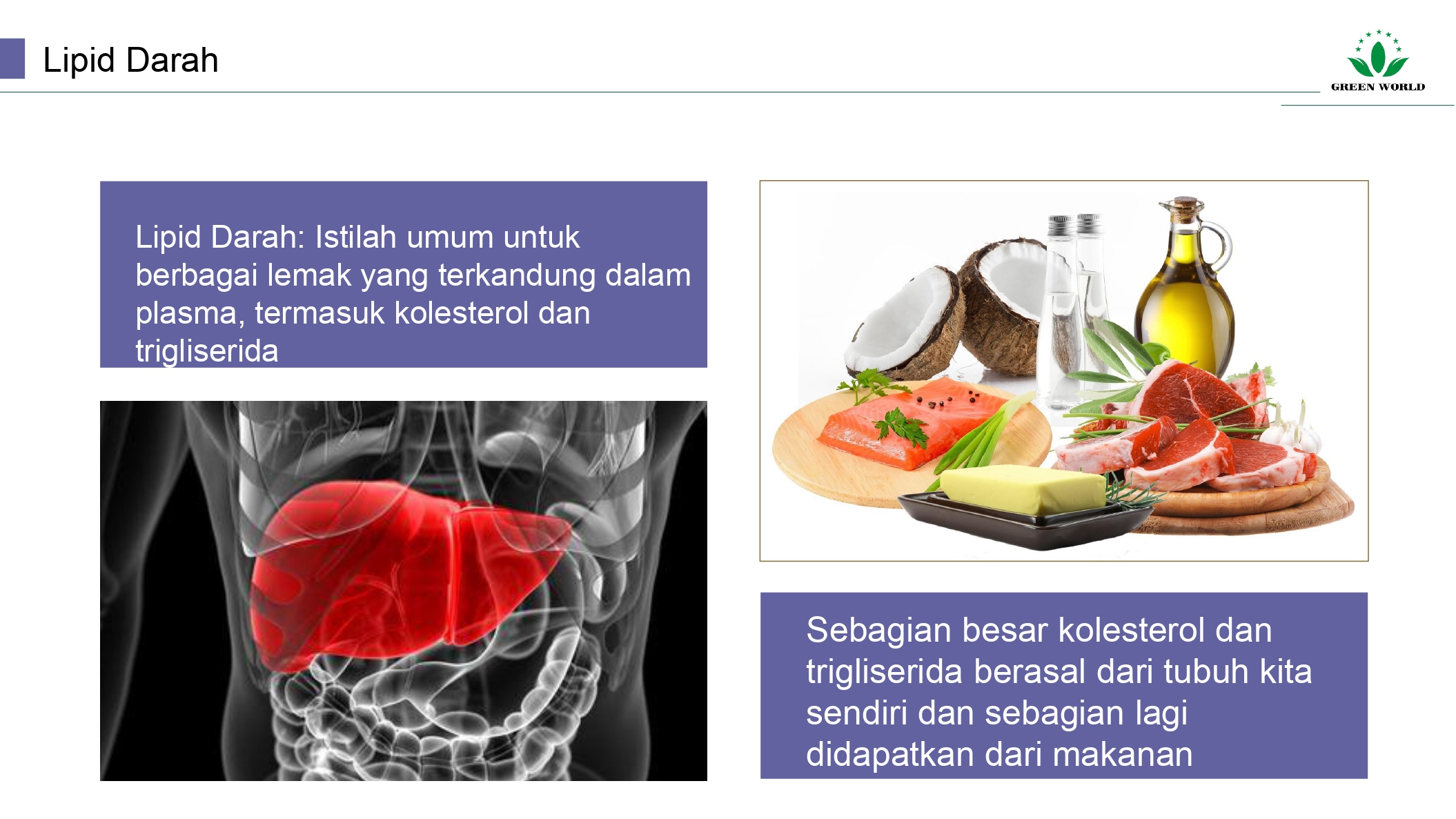 Lipid Darah

GREEN WORLD

Lipid Darah: Istilah umum untuk berbagai lemak yang terkandung dalam plasma, termasuk kolesterol dan trigliserida

Sebagian besar kolesterol dan trigliserida berasal dari tubuh kita sendiri dan sebagian lagi didapatkan dari makanan